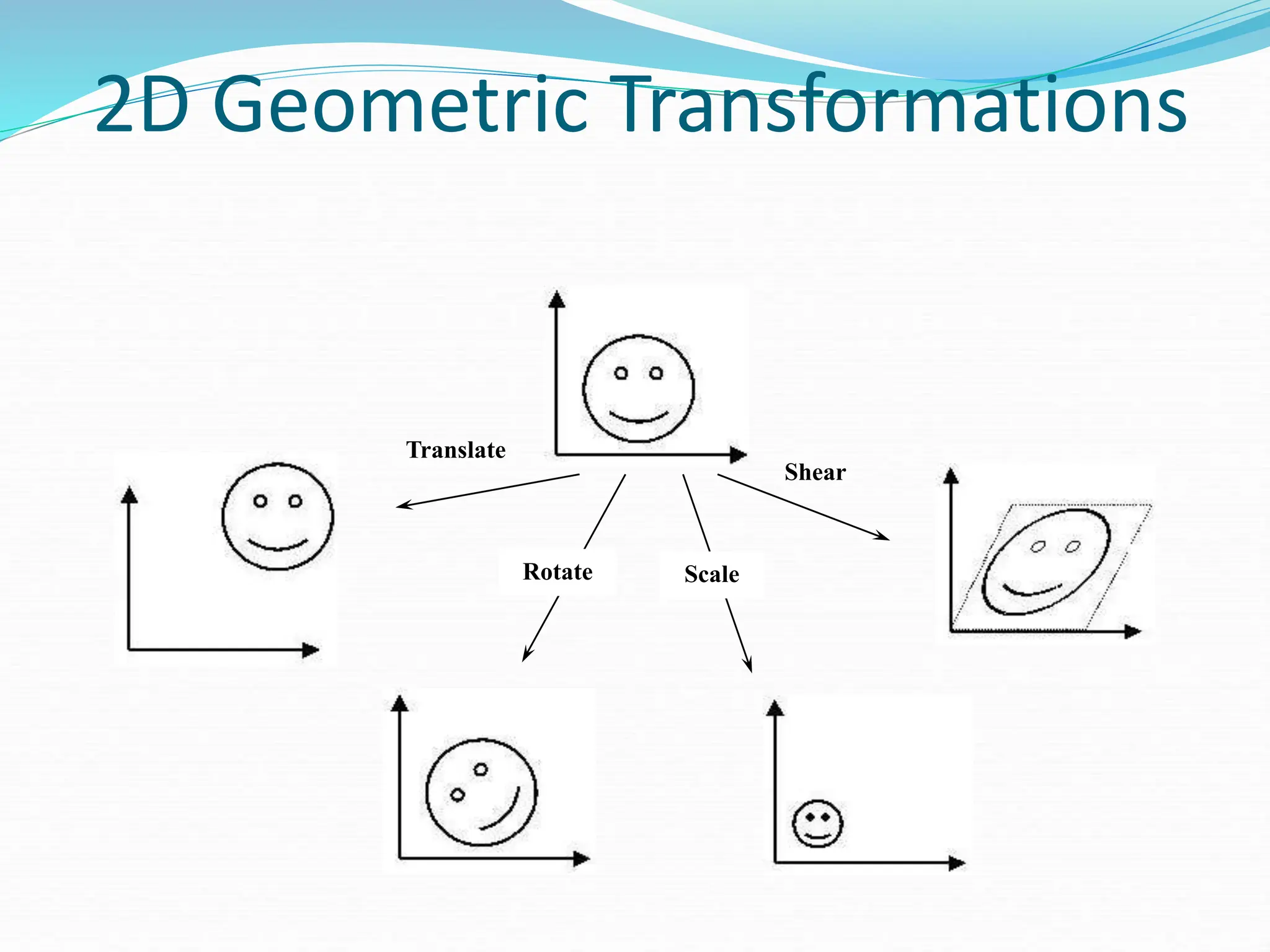 2D Geometric Transformations

Translate

Shear

Rotate

Scale